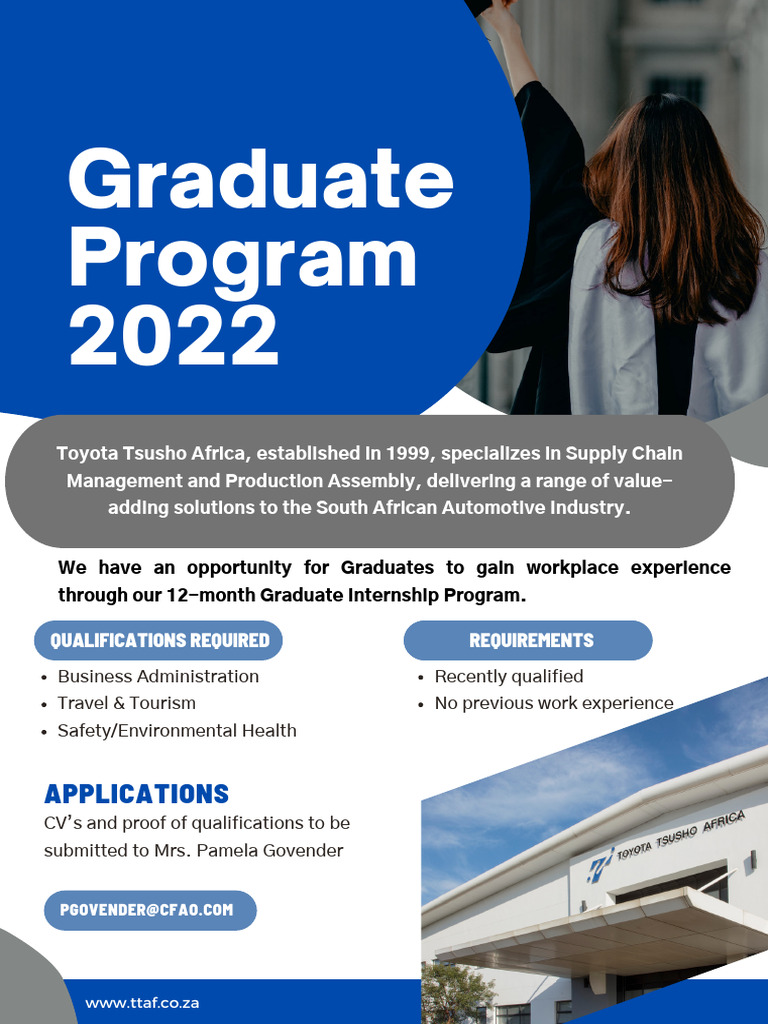 Graduate Program 2022

Toyota Tsusho Africa, established in 1999, specializes in Supply Chain Management and Production Assembly, delivering a range of value-adding solutions to the South African Automotive Industry.

We have an opportunity for Graduates to gain workplace experience through our 12-month Graduate Internship Program.

QUALIFICATIONS REQUIRED
• Business Administration
• Travel & Tourism
• Safety/Environmental Health

REQUIREMENTS
• Recently qualified
• No previous work experience

APPLICATIONS
CV's and proof of qualifications to be submitted to Mrs. Pamela Govender

PGOVENDER@CFAO.COM

TOYOTA TSUSHO AFRICA

www.ttaf.co.za